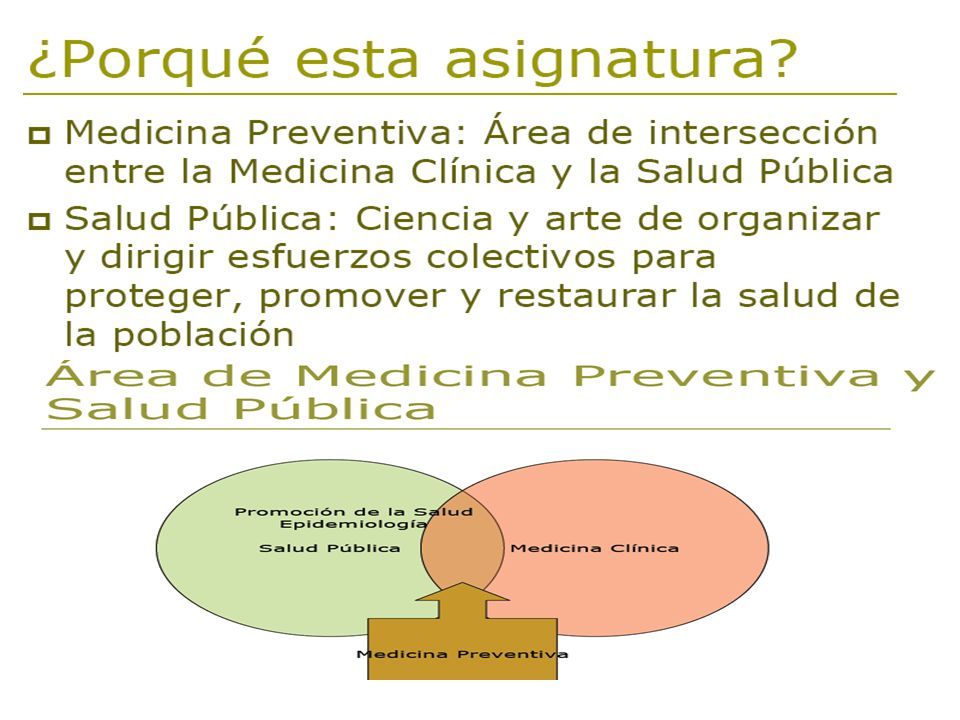 ¿Porqué esta asignatura?

Medicina Preventiva: Área de intersección entre la Medicina Clínica y la Salud Pública

Salud Pública: Ciencia y arte de organizar y dirigir esfuerzos colectivos para proteger, promover y restaurar la salud de la población

Área de Medicina Preventiva y Salud Pública

Promoción de la Salud
Epidemiología
Salud Pública

Medicina Clínica

Medicina Preventiva